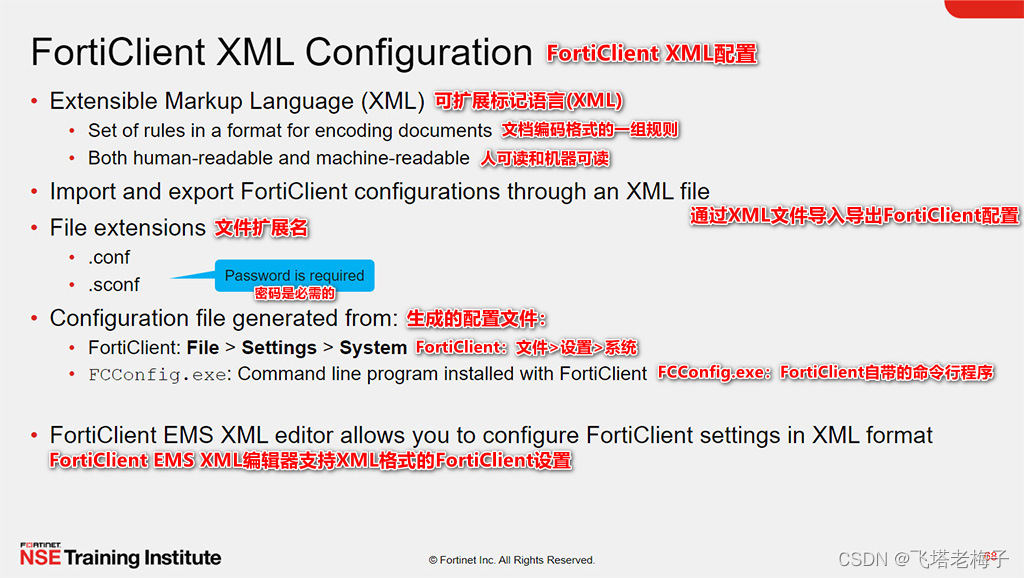 FortiClient XML Configuration FortiClient XML配置

• Extensible Markup Language (XML) 可扩展标记语言(XML)
  • Set of rules in a format for encoding documents 文档编码格式的一组规则
  • Both human-readable and machine-readable 人可读和机器可读
• Import and export FortiClient configurations through an XML file
通过XML文件导入导出FortiClient配置
• File extensions 文件扩展名
  • .conf
  • .sconf

Password is required
密码是必需的

• Configuration file generated from: 生成的配置文件：
  • FortiClient: File > Settings > System FortiClient：文件>设置>系统
  • FCConfig.exe: Command line program installed with FortiClient FCConfig.exe：FortiClient自带的命令行程序

• FortiClient EMS XML editor allows you to configure FortiClient settings in XML format
FortiClient EMS XML编辑器支持XML格式的FortiClient设置

FORTINET
NSE Training Institute

© Fortinet Inc. All Rights Reserved.

CSDN @飞塔老梅子